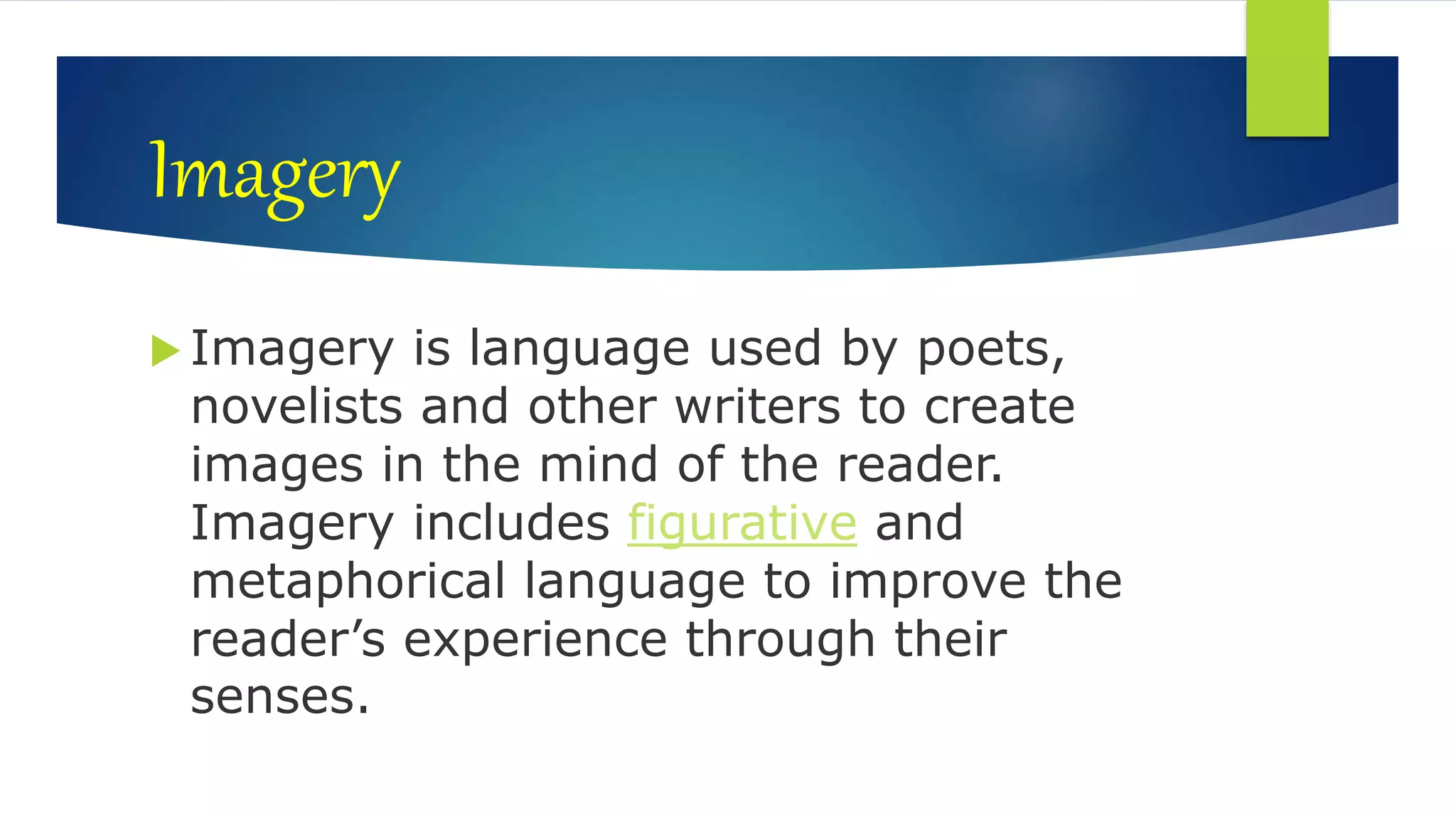 Imagery

Imagery is language used by poets, novelists and other writers to create images in the mind of the reader. Imagery includes figurative and metaphorical language to improve the reader’s experience through their senses.